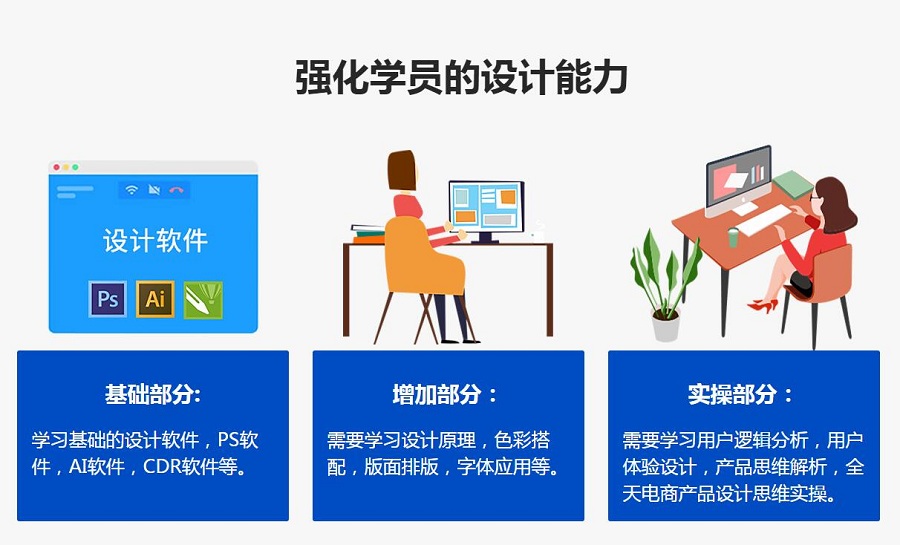 强化学员的设计能力

设计软件

Ps

Ai

基础部分:

学习基础的设计软件，PS软件，AI软件，CDR软件等。

增加部分：

需要学习设计原理，色彩搭配，版面排版，字体应用等。

实操部分：

需要学习用户逻辑分析，用户体验设计，产品思维解析，全天电商产品设计思维实操。